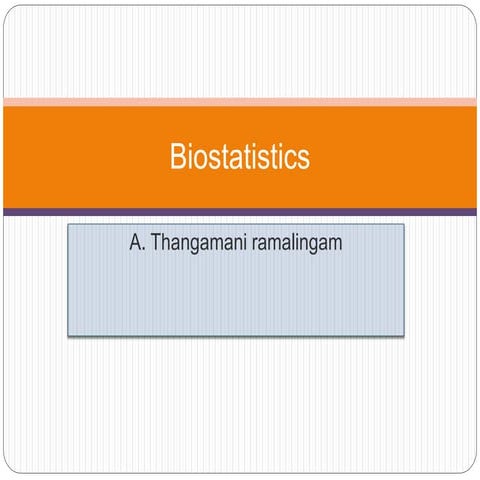 Biostatistics

A. Thangamani ramalingam